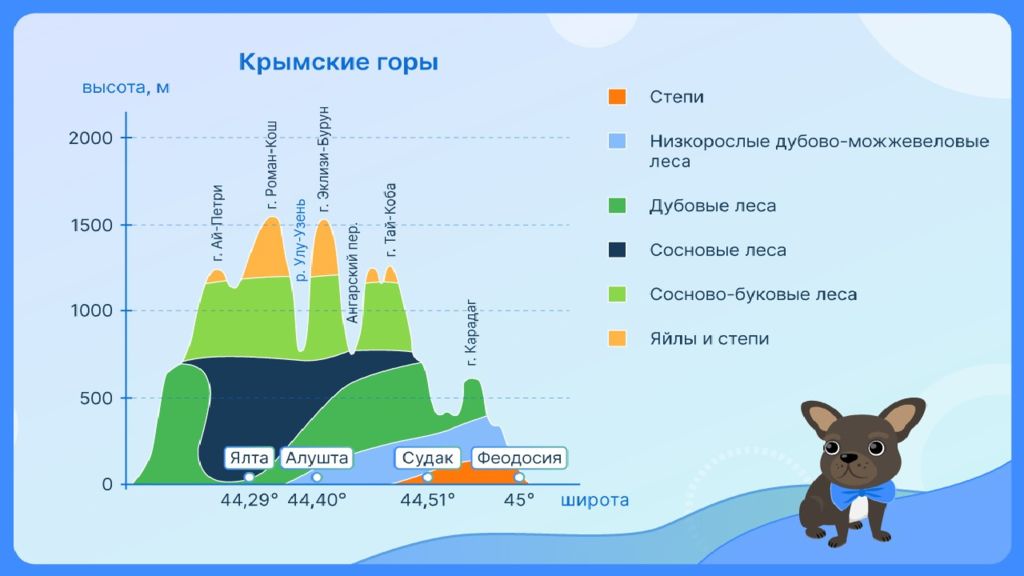 Крымские горы

высота, м

2000
1500
1000
500
0

г. Ай-Петри
г. Роман-Кош
р. Улу-Узень
г. Эклизи-Бурун
Ангарский пер.
г. Тай-Коба
г. Карадаг

Ялта
Алушта
Судак
Феодосия

44,29°
44,40°
44,51°
45°
широта

Степи
Низкорослые дубово-можжевеловые леса
Дубовые леса
Сосновые леса
Сосново-буковые леса
Яйлы и степи